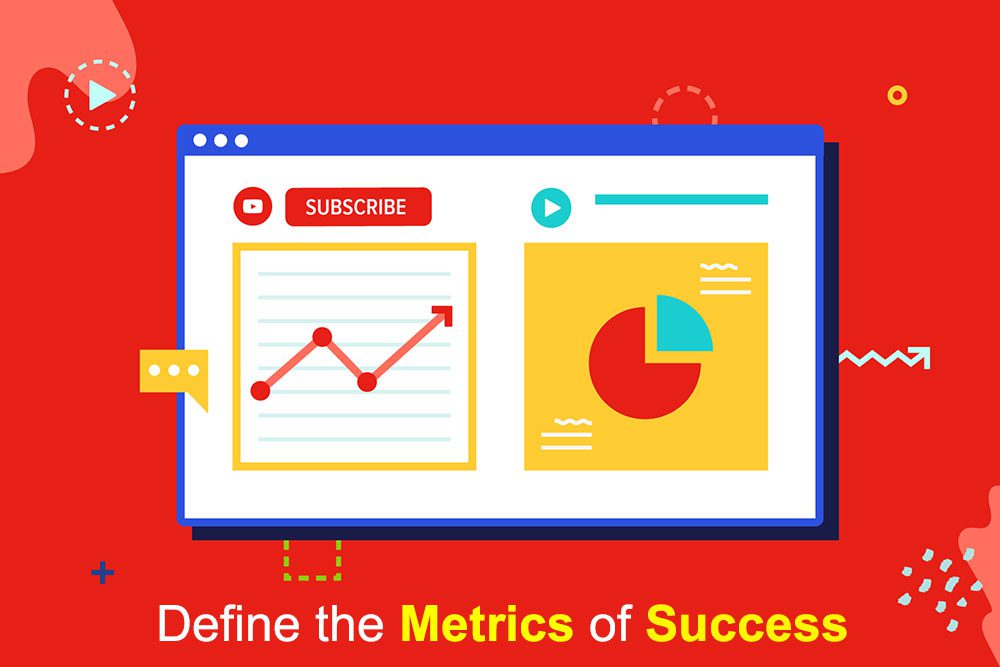 SUBSCRIBE

Define the Metrics of Success